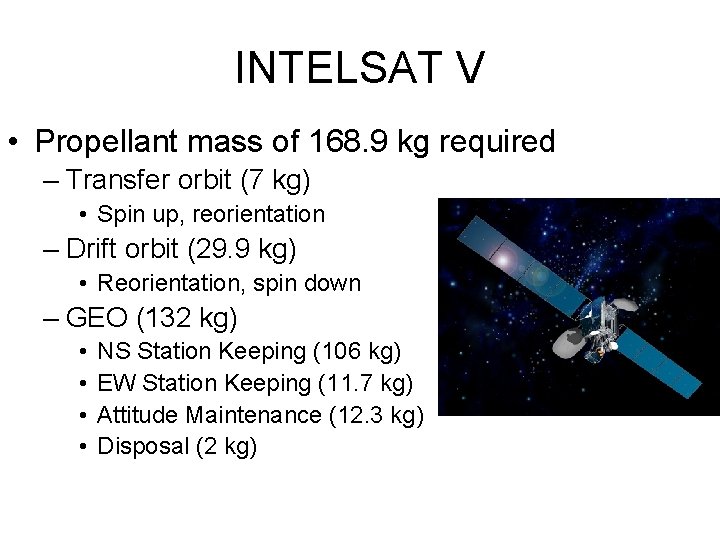 INTELSAT V

• Propellant mass of 168.9 kg required
– Transfer orbit (7 kg)
• Spin up, reorientation
– Drift orbit (29.9 kg)
• Reorientation, spin down
– GEO (132 kg)
• NS Station Keeping (106 kg)
• EW Station Keeping (11.7 kg)
• Attitude Maintenance (12.3 kg)
• Disposal (2 kg)